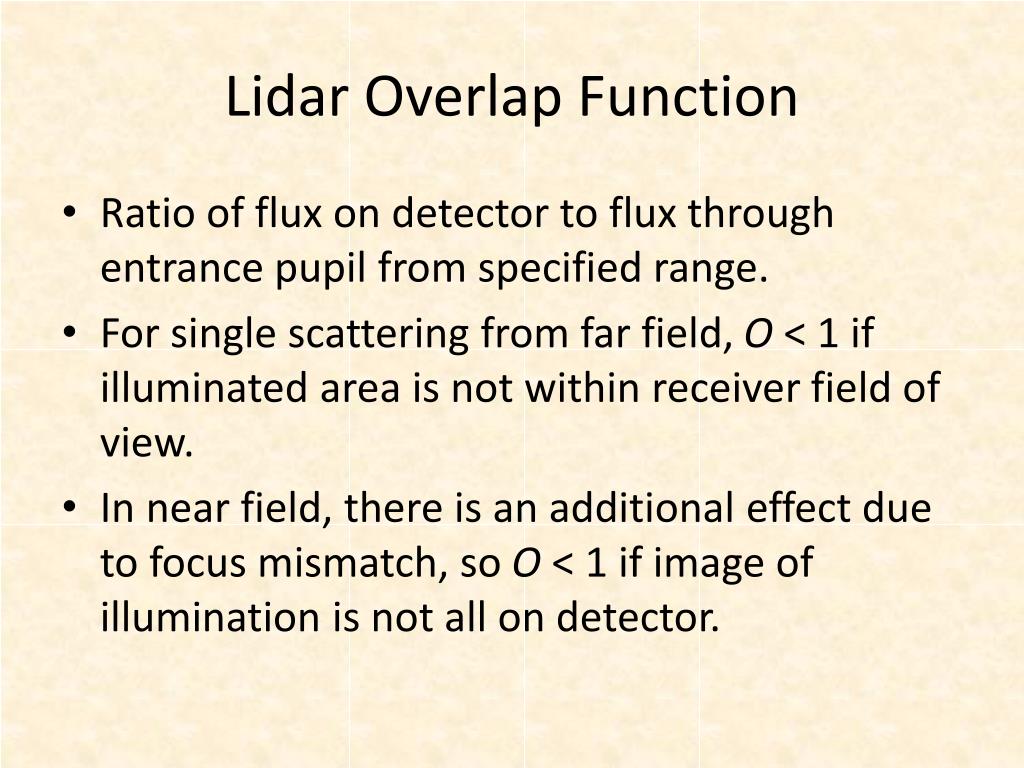 Lidar Overlap Function

• Ratio of flux on detector to flux through entrance pupil from specified range.

• For single scattering from far field, $O < 1$ if illuminated area is not within receiver field of view.

• In near field, there is an additional effect due to focus mismatch, so $O < 1$ if image of illumination is not all on detector.